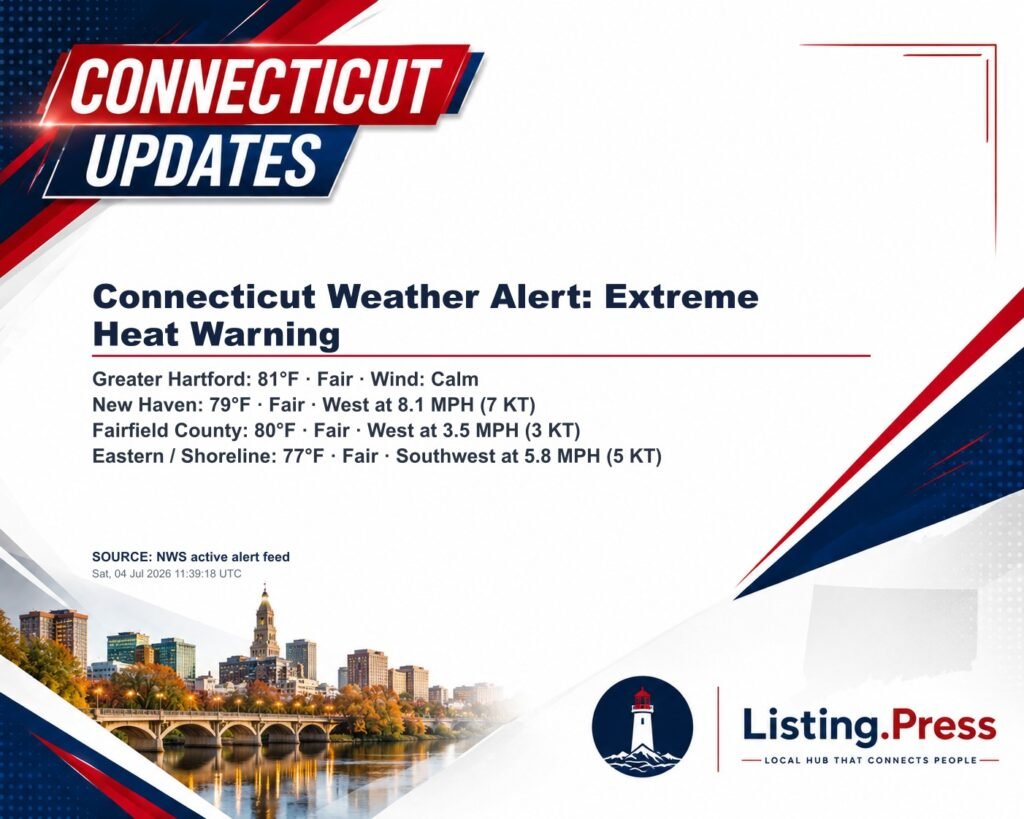 CONNECTICUT UPDATES

Connecticut Weather Alert: Extreme Heat Warning

Greater Hartford: 81°F · Fair · Wind: Calm
New Haven: 79°F · Fair · West at 8.1 MPH (7 KT)
Fairfield County: 80°F · Fair · West at 3.5 MPH (3 KT)
Eastern / Shoreline: 77°F · Fair · Southwest at 5.8 MPH (5 KT)

SOURCE: NWS active alert feed
Sat, 04 Jul 2026 11:39:18 UTC

Listing.Press
LOCAL HUB THAT CONNECTS PEOPLE